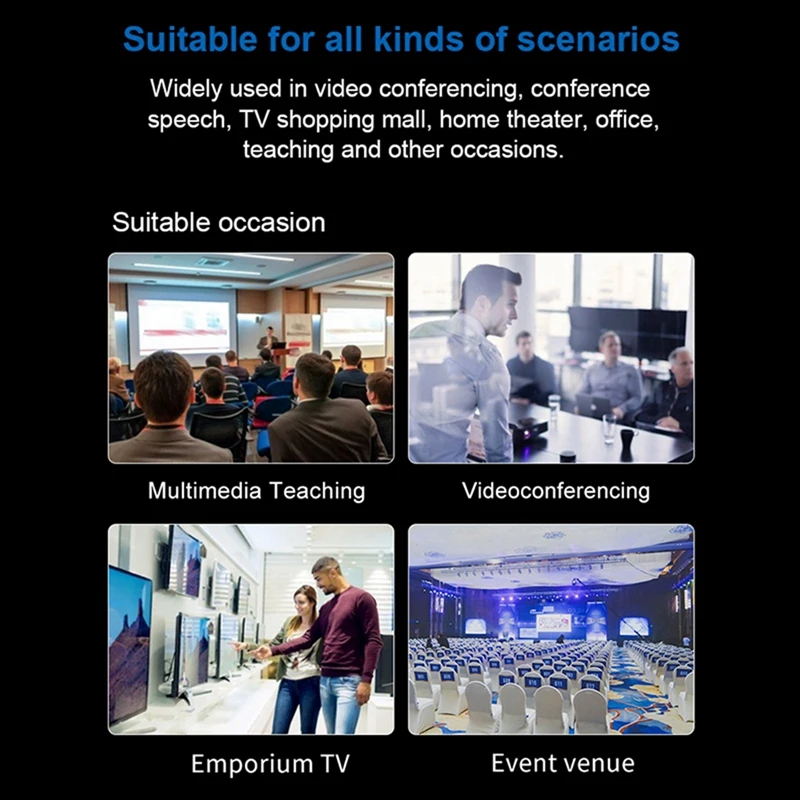 Suitable for all kinds of scenarios

Widely used in video conferencing, conference speech, TV shopping mall, home theater, office, teaching and other occasions.

Suitable occasion

Multimedia Teaching

Videoconferencing

Emporium TV

Event venue